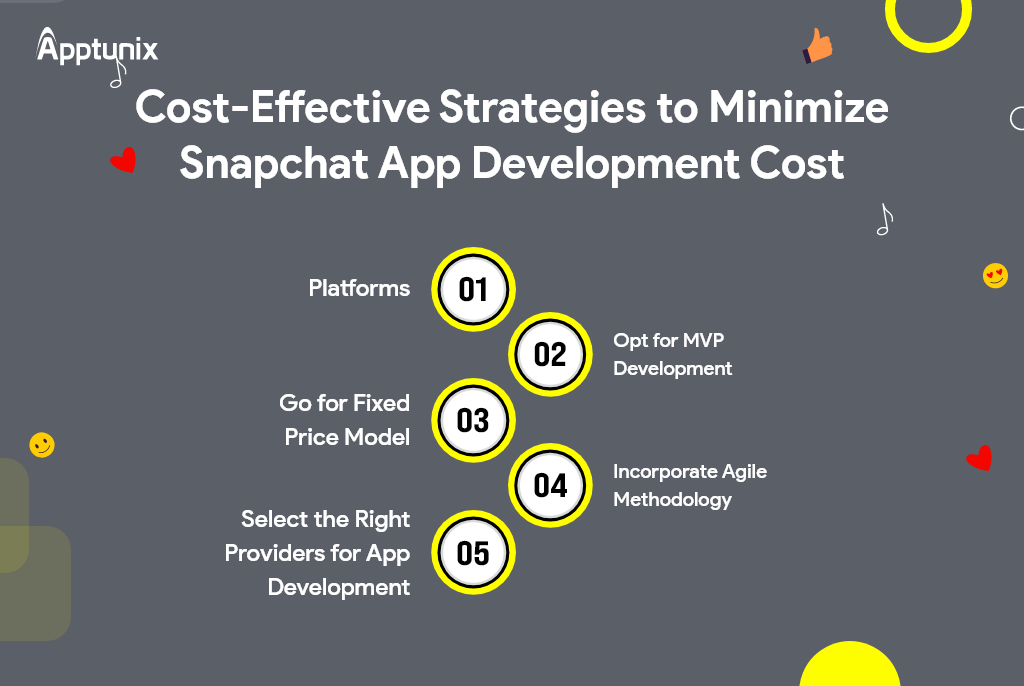 Apptunix

Cost-Effective Strategies to Minimize Snapchat App Development Cost

Platforms
01

02
Opt for MVP Development

Go for Fixed Price Model
03

04
Incorporate Agile Methodology

Select the Right Providers for App Development
05